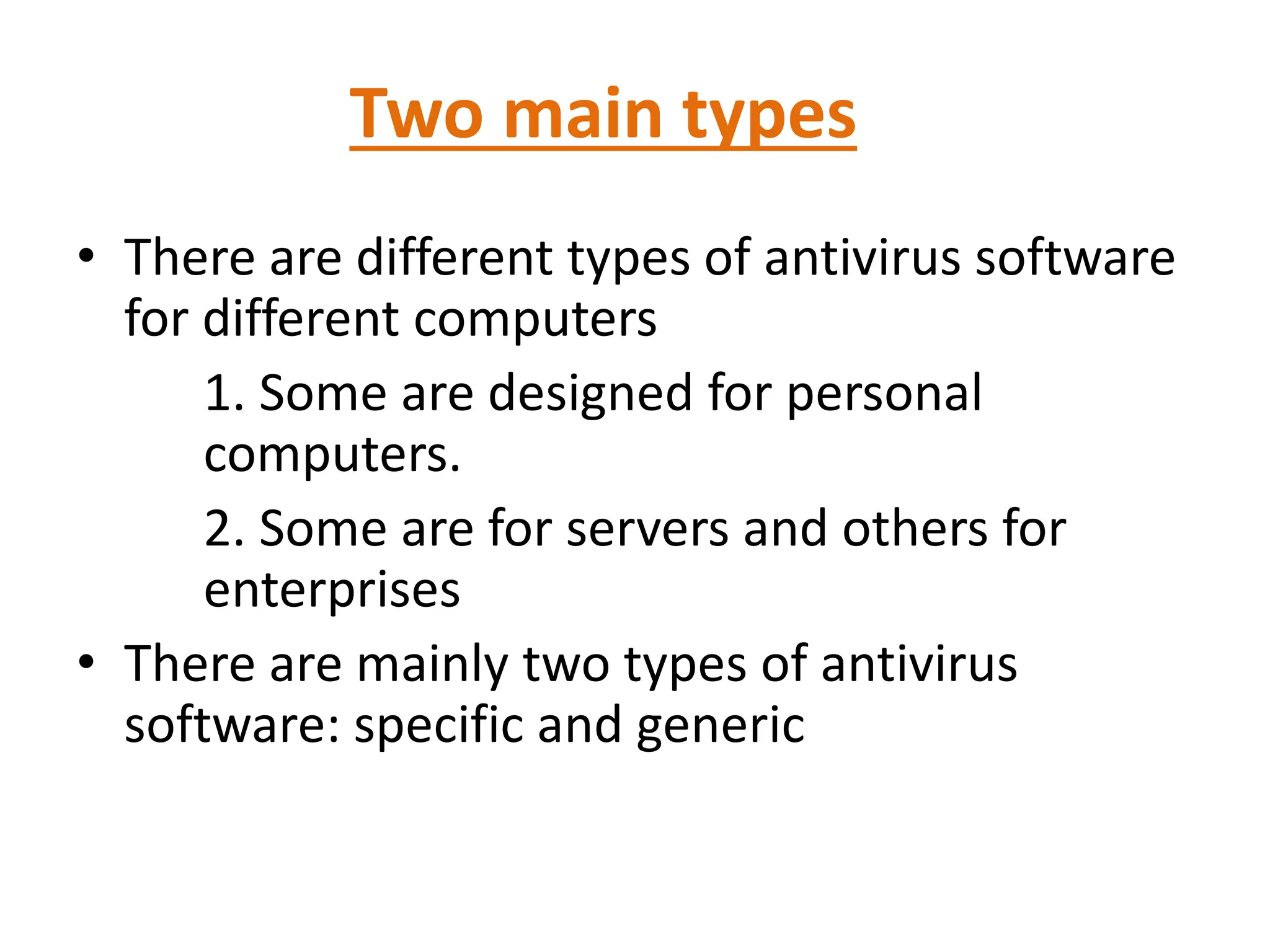 Two main types

• There are different types of antivirus software for different computers

1. Some are designed for personal computers.

2. Some are for servers and others for enterprises

• There are mainly two types of antivirus software: specific and generic